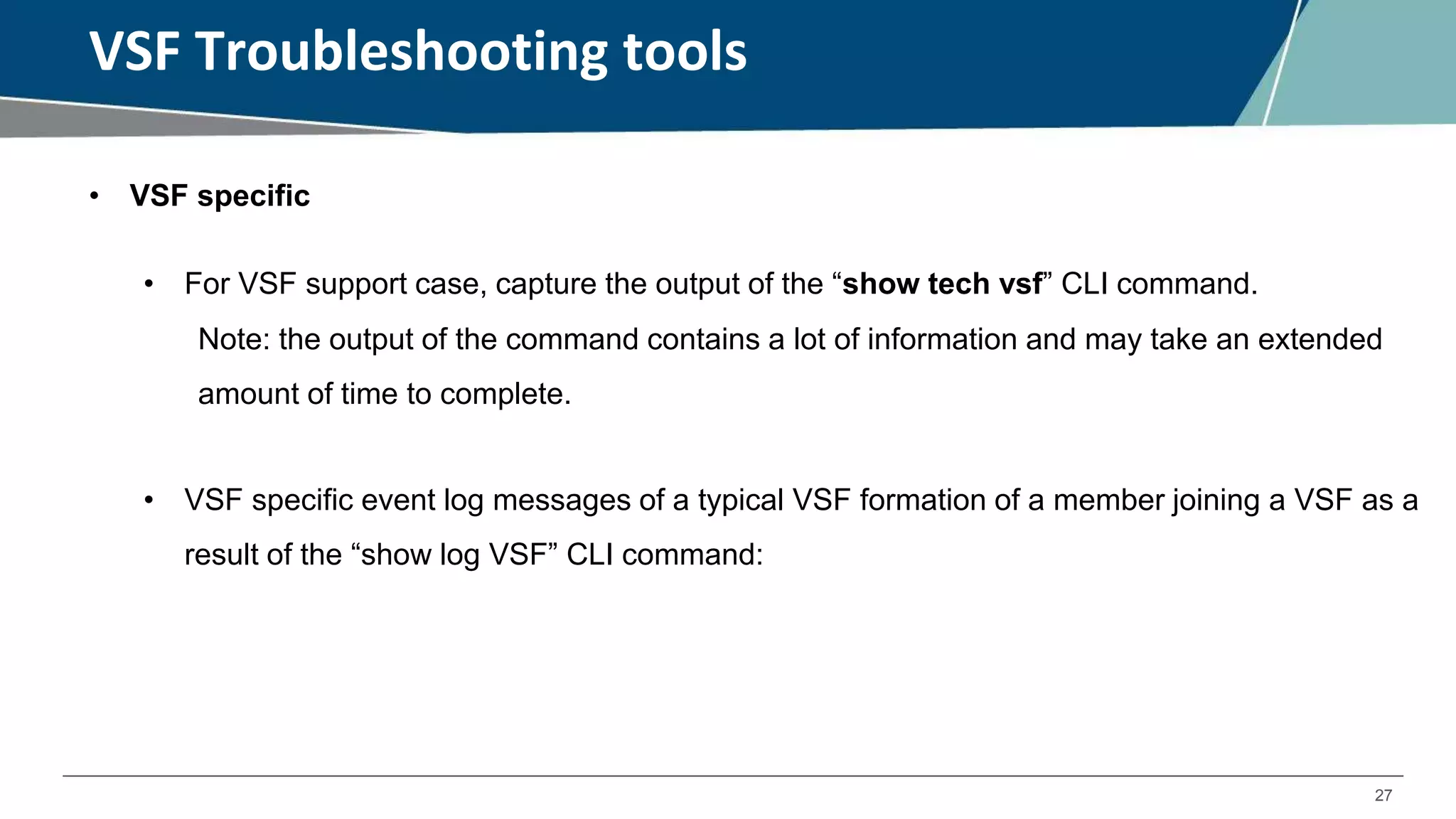 VSF Troubleshooting tools

• VSF specific

• For VSF support case, capture the output of the “show tech vsf” CLI command.

Note: the output of the command contains a lot of information and may take an extended amount of time to complete.

• VSF specific event log messages of a typical VSF formation of a member joining a VSF as a result of the “show log VSF” CLI command:

27